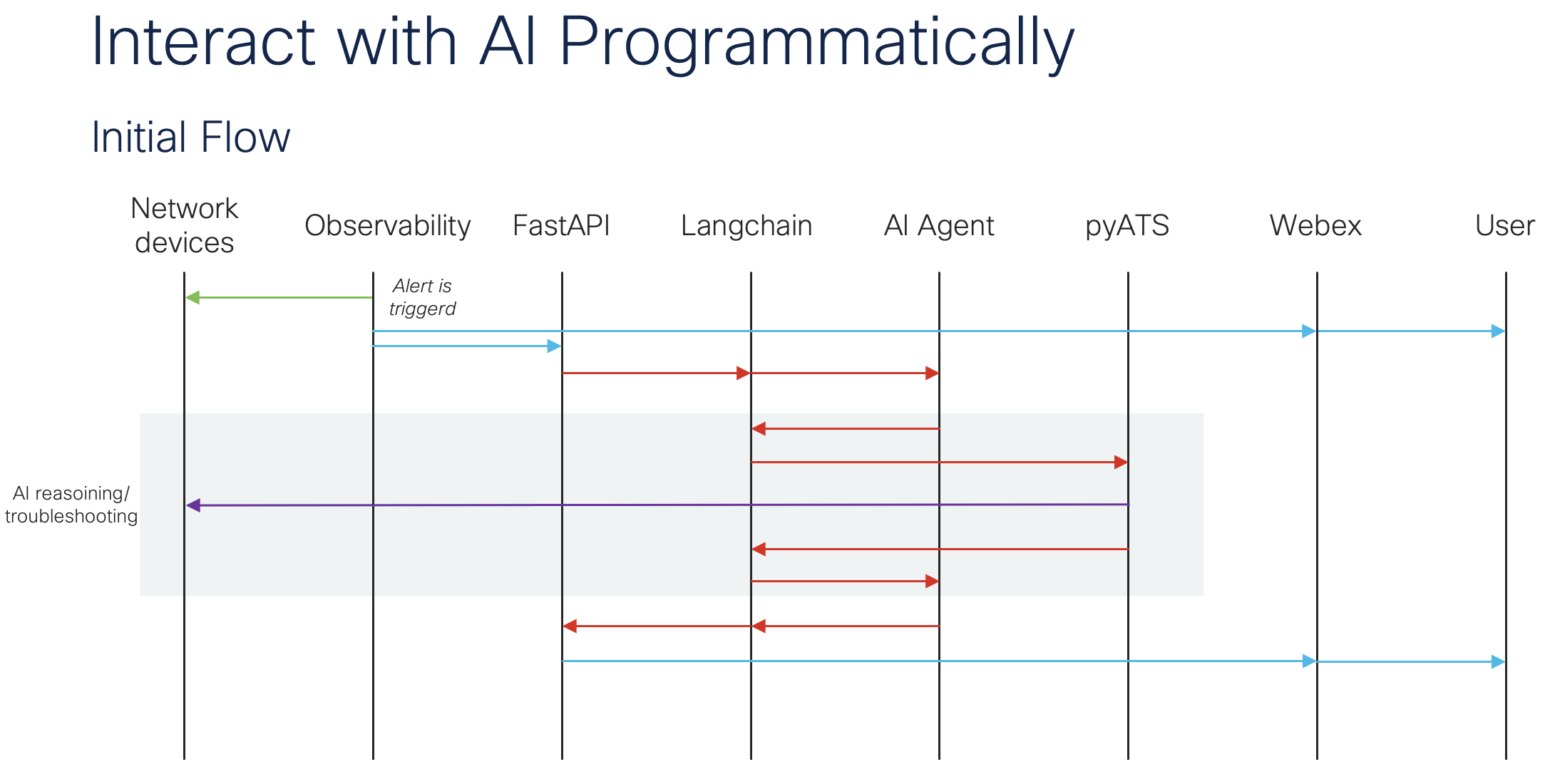 Interact with AI Programmatically

Initial Flow

Network devices

Observability

FastAPI

Langchain

AI Agent

pyATS

Webex

User

Alert is triggerd

AI reasoining/ troubleshooting